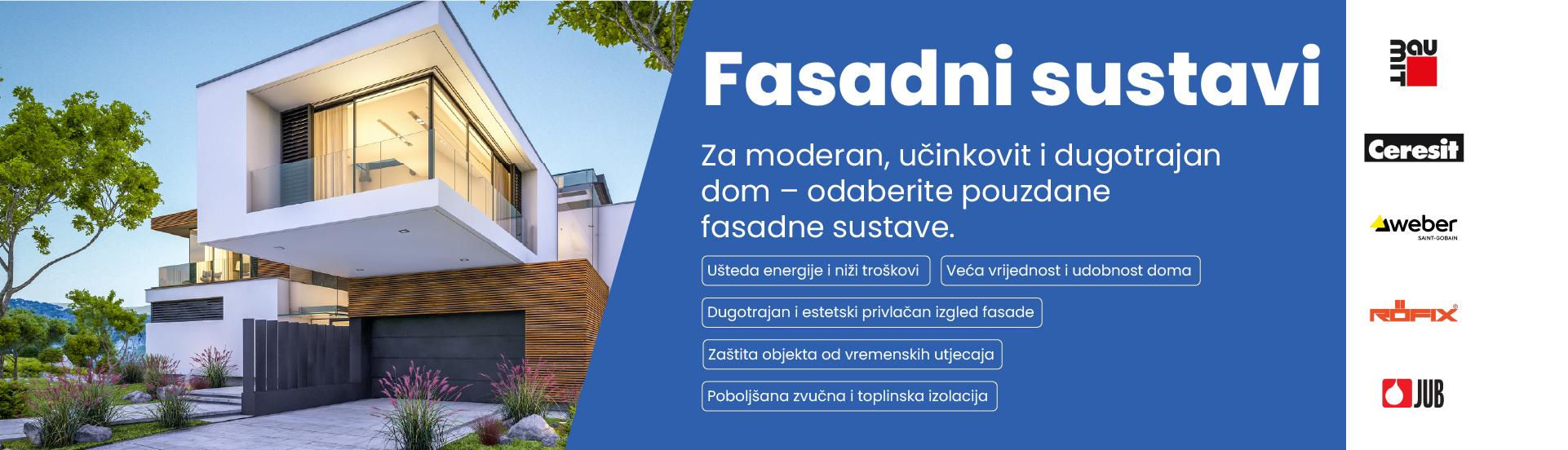 Fasadni sustavi

Za moderan, učinkovit i dugotrajan dom – odaberite pouzdane fasadne sustave.

Ušteda energije i niži troškovi

Veća vrijednost i udobnost doma

Dugotrajan i estetski privlačan izgled fasade

Zaštita objekta od vremenskih utjecaja

Poboljšana zvučna i toplinska izolacija

BAU MIT

Ceresit

weber
SAINT-GOBAIN

RÖFIX

JUB